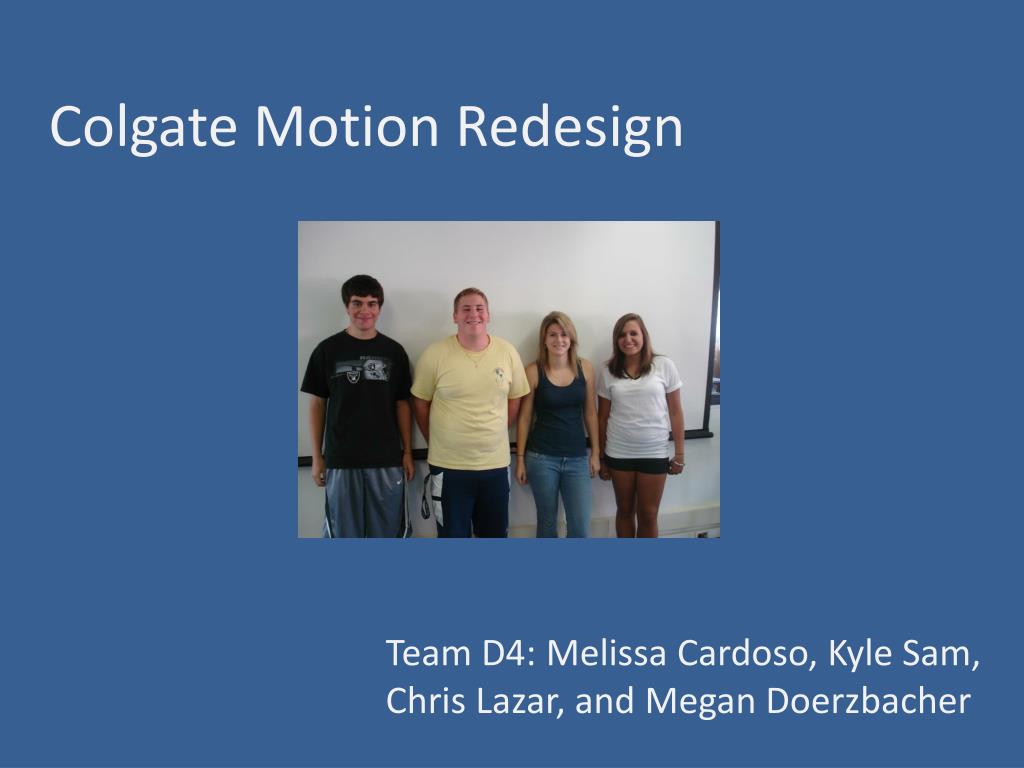 Colgate Motion Redesign

Team D4: Melissa Cardoso, Kyle Sam, Chris Lazar, and Megan Doerzbacher